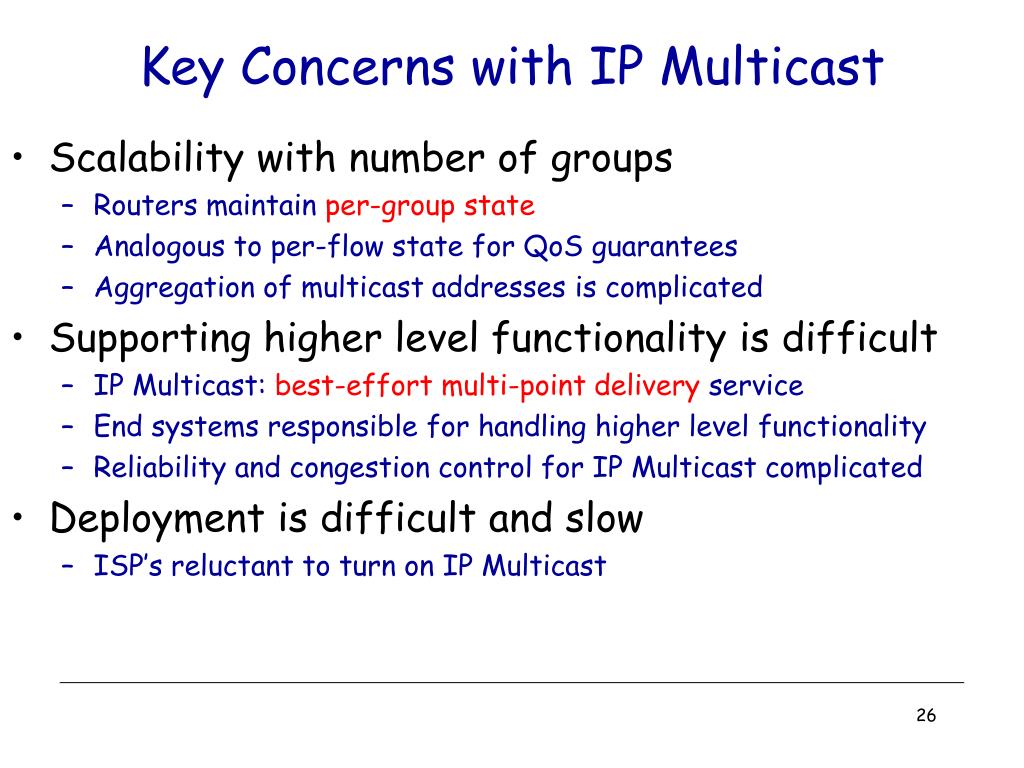 Key Concerns with IP Multicast

• Scalability with number of groups
– Routers maintain per-group state
– Analogous to per-flow state for QoS guarantees
– Aggregation of multicast addresses is complicated

• Supporting higher level functionality is difficult
– IP Multicast: best-effort multi-point delivery service
– End systems responsible for handling higher level functionality
– Reliability and congestion control for IP Multicast complicated

• Deployment is difficult and slow
– ISP's reluctant to turn on IP Multicast

26